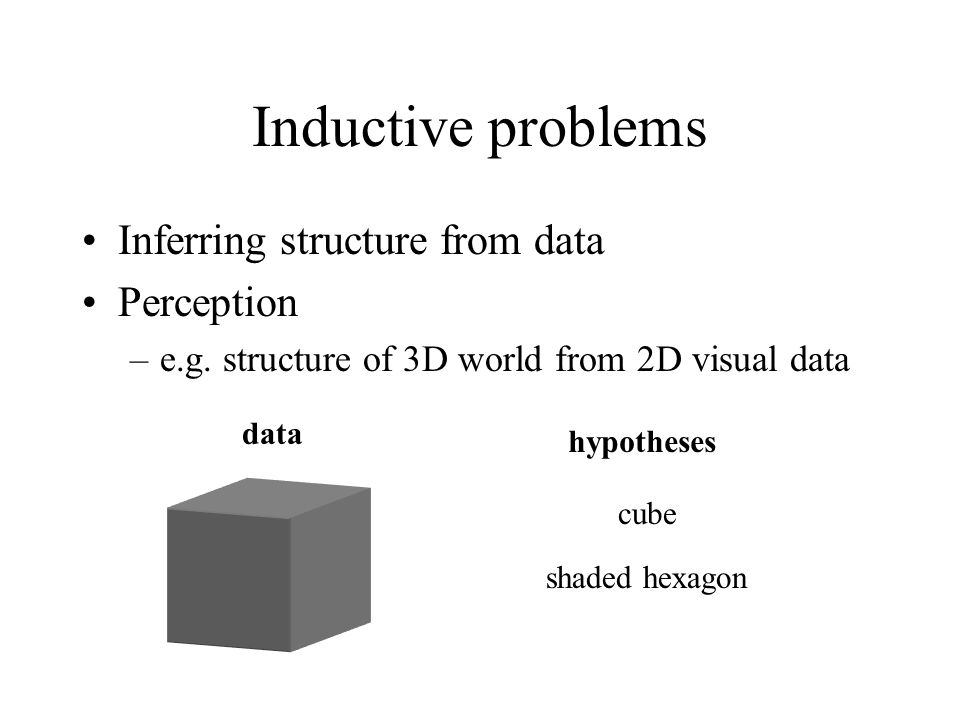 Inductive problems

• Inferring structure from data
• Perception
– e.g. structure of 3D world from 2D visual data

data

hypotheses

cube

shaded hexagon